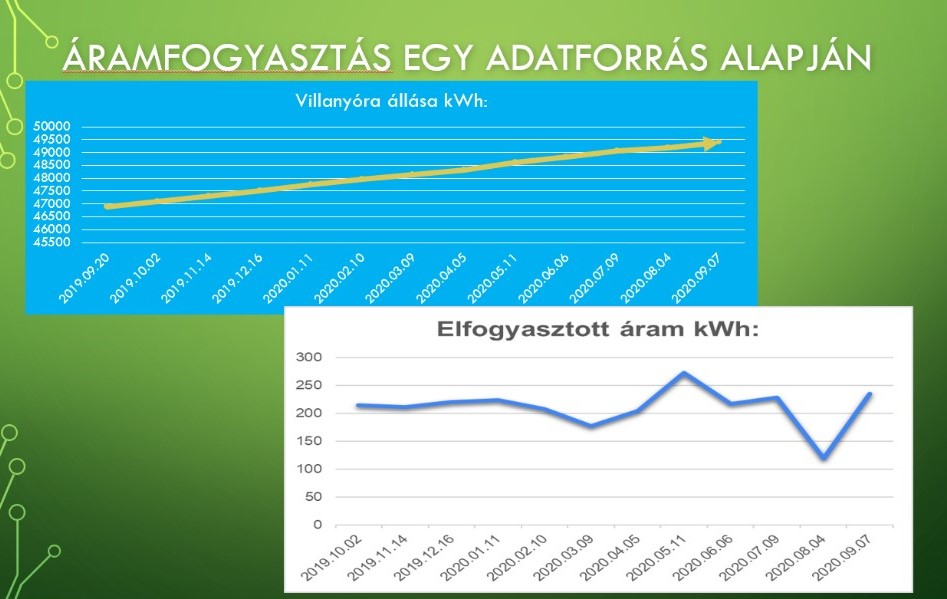 ÁRAMFOGYASZTÁS EGY ADATFORRÁS ALAPJÁN

Villanyóra állása kWh:

50000
49500
49000
48500
48000
47500
47000
46500
46000
45500

2019.09.20
2019.10.02
2019.11.14
2019.12.16
2020.01.11
2020.02.10
2020.03.09
2020.04.05
2020.05.11
2020.06.06
2020.07.09
2020.08.04
2020.09.07

Elfogyasztott áram kWh:

300
250
200
150
100
50
0

2019.10.02
2019.11.14
2019.12.16
2020.01.11
2020.02.10
2020.03.09
2020.04.05
2020.05.11
2020.06.06
2020.07.09
2020.08.04
2020.09.07